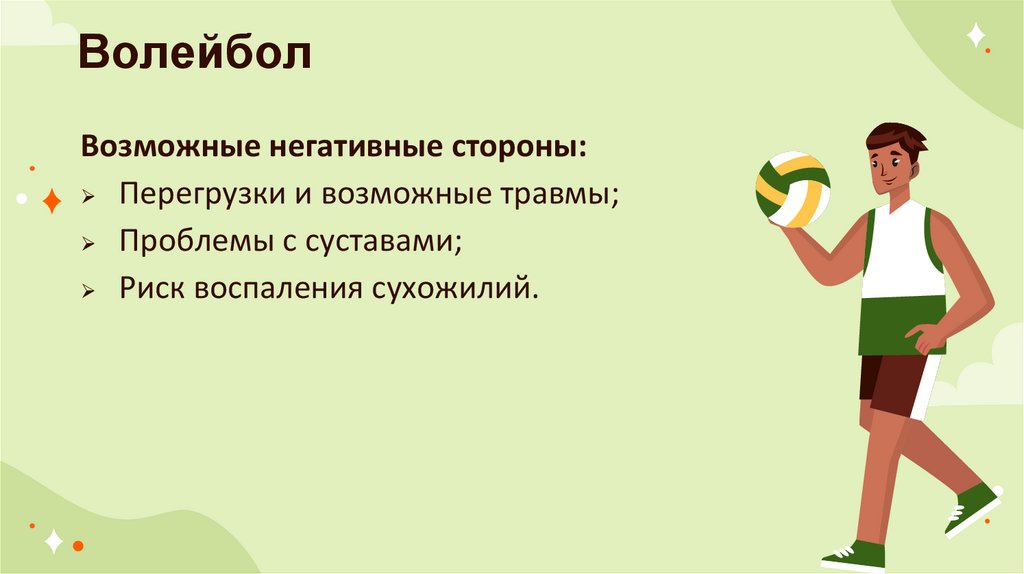 Волейбол

Возможные негативные стороны:
➢ Перегрузки и возможные травмы;
➢ Проблемы с суставами;
➢ Риск воспаления сухожилий.